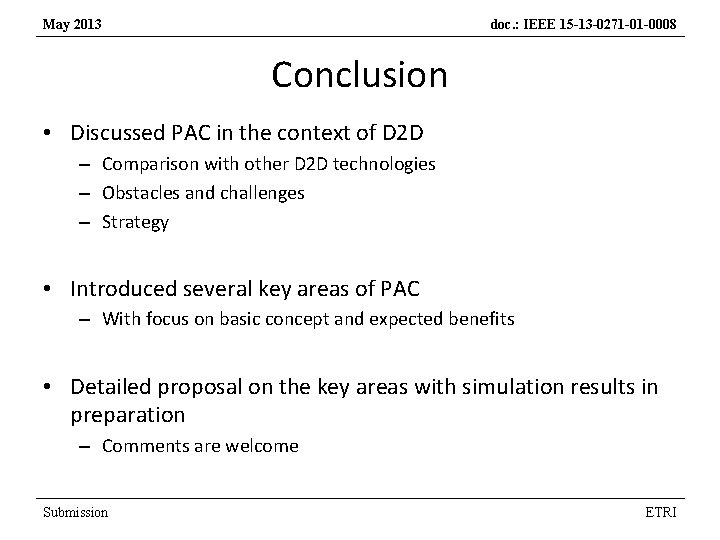 May 2013

doc.: IEEE 15-13-0271-01-0008

Conclusion

• Discussed PAC in the context of D2D
– Comparison with other D2D technologies
– Obstacles and challenges
– Strategy

• Introduced several key areas of PAC
– With focus on basic concept and expected benefits

• Detailed proposal on the key areas with simulation results in preparation
– Comments are welcome

Submission

ETRI